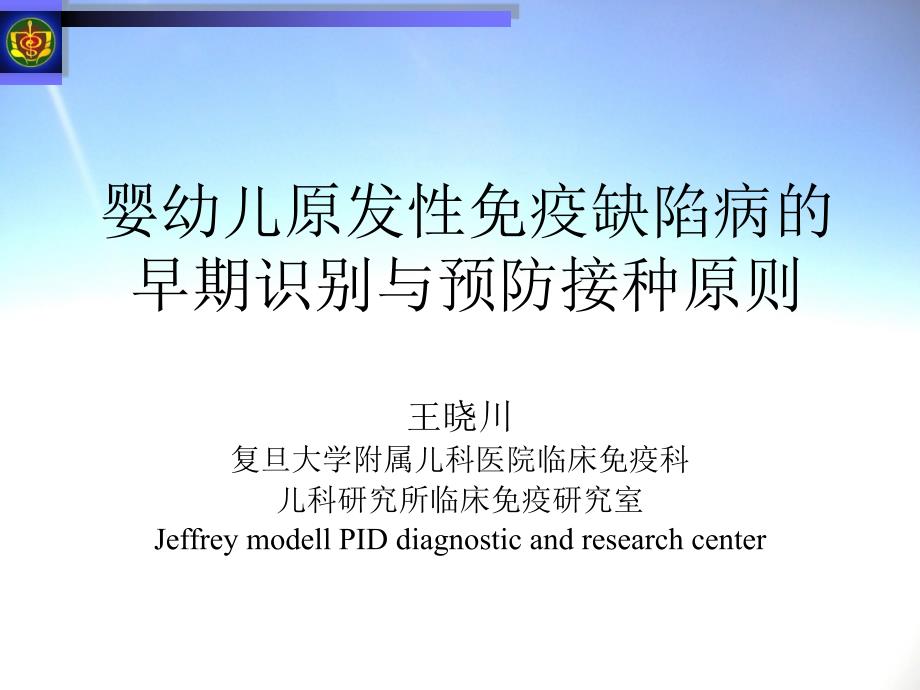 婴幼儿原发性免疫缺陷病的早期识别与预防接种原则

王晓川
复旦大学附属儿科医院临床免疫科
儿科研究所临床免疫研究室
Jeffrey modell PID diagnostic and research center